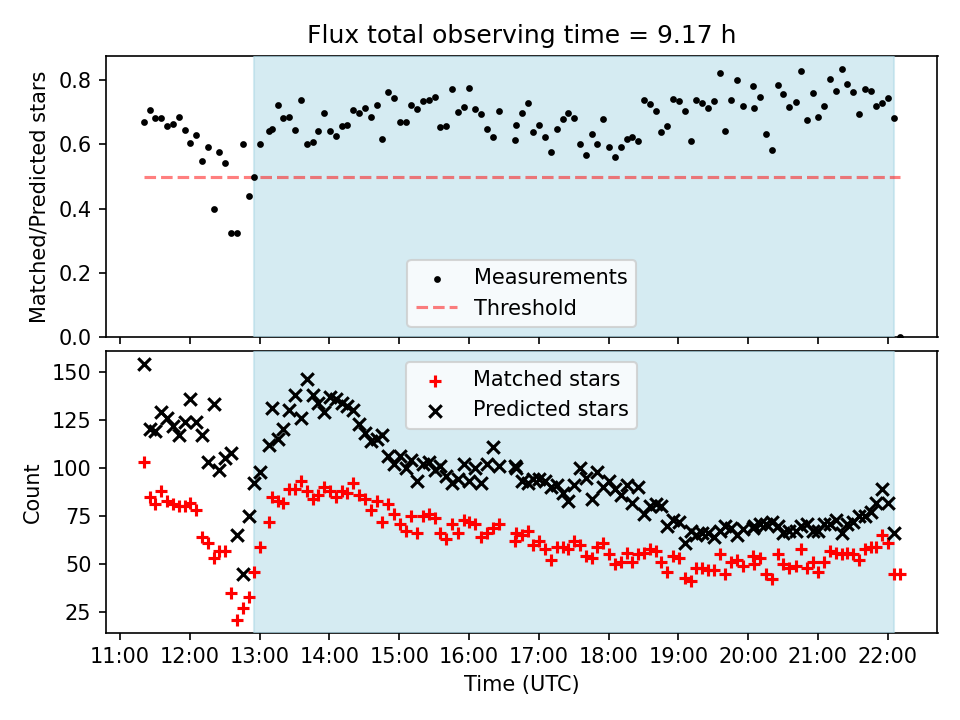 Flux total observing time = 9.17 h

Matched/Predicted stars

0.8
0.6
0.4
0.2
0.0

Measurements
Threshold

Count

150
125
100
75
50
25

Matched stars
Predicted stars

11:00 12:00 13:00 14:00 15:00 16:00 17:00 18:00 19:00 20:00 21:00 22:00

Time (UTC)